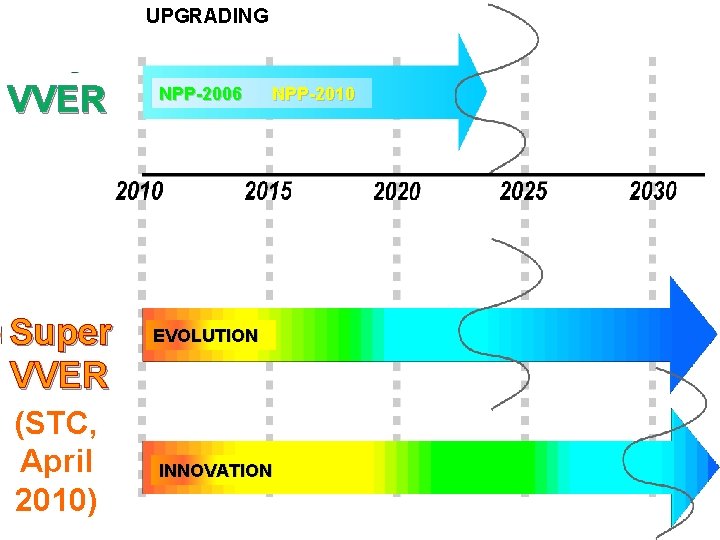 UPGRADING

VVER

NPP-2006 NPP-2010

2010 2015 2020 2025 2030

Super VVER (STC, April 2010)

EVOLUTION

INNOVATION